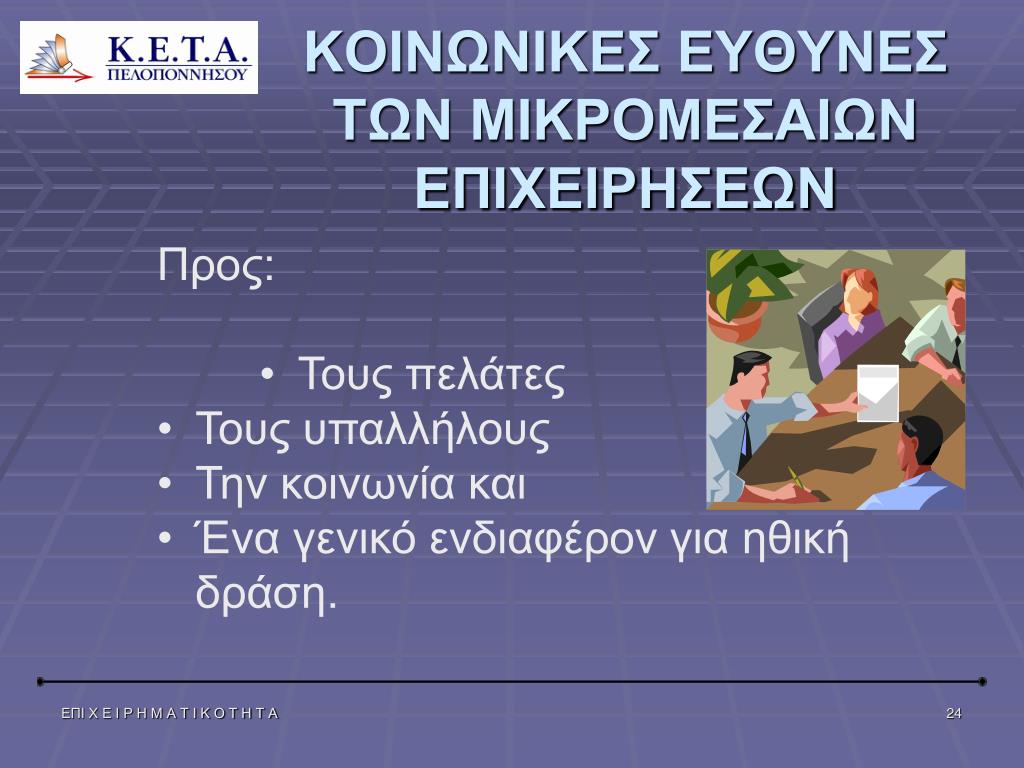 Κ.Ε.Τ.Α.
ΠΕΛΟΠΟΝΝΗΣΟΥ

ΚΟΙΝΩΝΙΚΕΣ ΕΥΘΥΝΕΣ ΤΩΝ ΜΙΚΡΟΜΕΣΑΙΩΝ ΕΠΙΧΕΙΡΗΣΕΩΝ

Προς:

• Τους πελάτες
• Τους υπαλλήλους
• Την κοινωνία και
• Ένα γενικό ενδιαφέρον για ηθική δράση.

ΕΠΙ Χ Ε Ι Ρ Η Μ Α Τ Ι Κ Ο Τ Η Τ Α

24